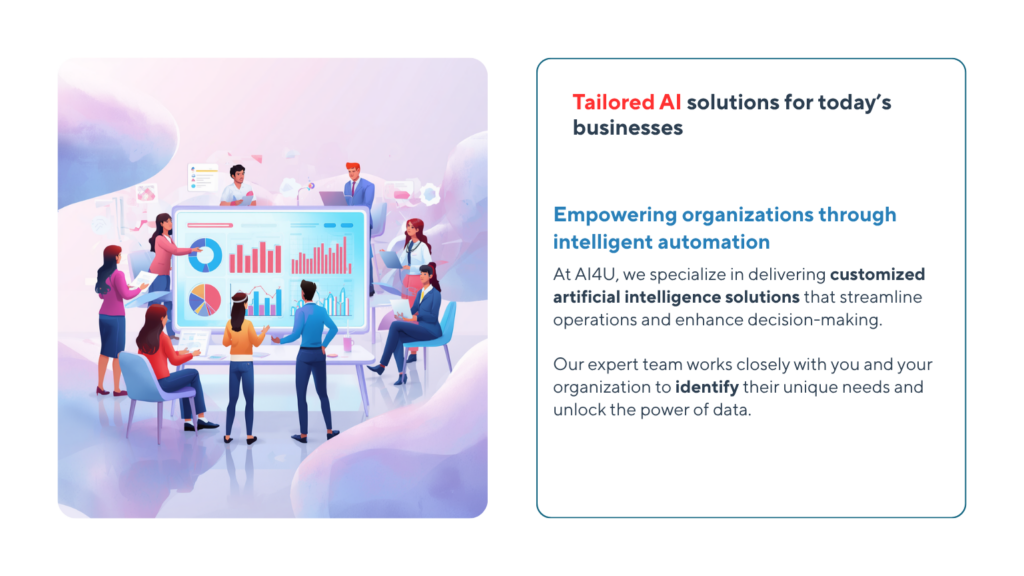 Tailored AI solutions for today's businesses

Empowering organizations through intelligent automation

At AI4U, we specialize in delivering customized artificial intelligence solutions that streamline operations and enhance decision-making.

Our expert team works closely with you and your organization to identify their unique needs and unlock the power of data.